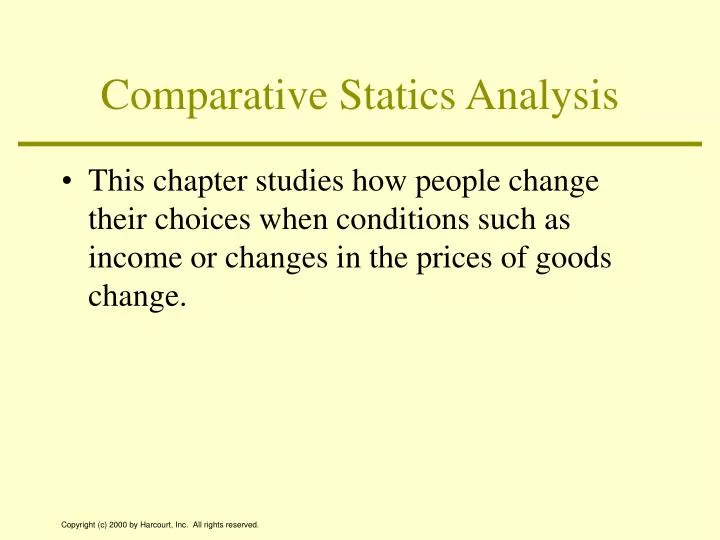 Comparative Statics Analysis

• This chapter studies how people change their choices when conditions such as income or changes in the prices of goods change.

Copyright (c) 2000 by Harcourt, Inc. All rights reserved.